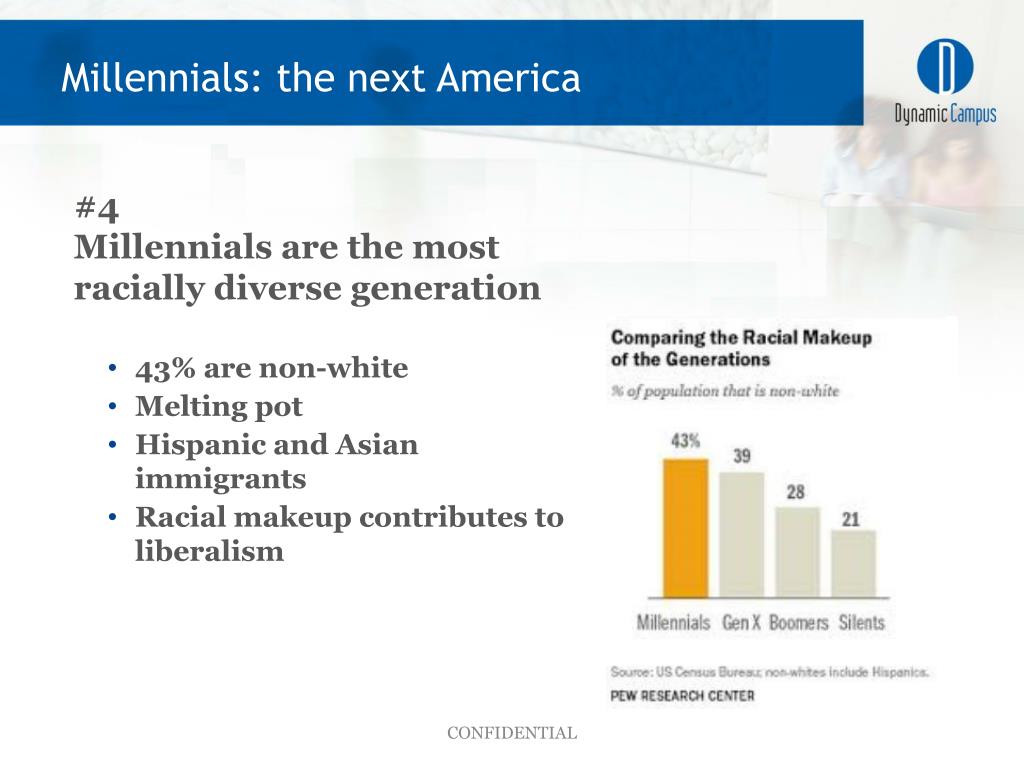 Millennials: the next America

Dynamic Campus

#4
Millennials are the most racially diverse generation

• 43% are non-white
• Melting pot
• Hispanic and Asian immigrants
• Racial makeup contributes to liberalism

Comparing the Racial Makeup of the Generations

% of population that is non-white

43%
39
28
21

Millennials Gen X Boomers Silents

Source: US Census Bureau; non-whites include Hispanics.
PEW RESEARCH CENTER

CONFIDENTIAL